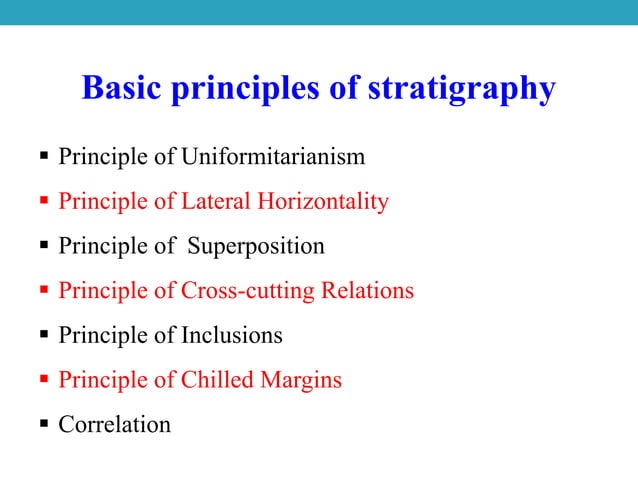 Basic principles of stratigraphy

▪ Principle of Uniformitarianism
▪ Principle of Lateral Horizontality
▪ Principle of Superposition
▪ Principle of Cross-cutting Relations
▪ Principle of Inclusions
▪ Principle of Chilled Margins
▪ Correlation